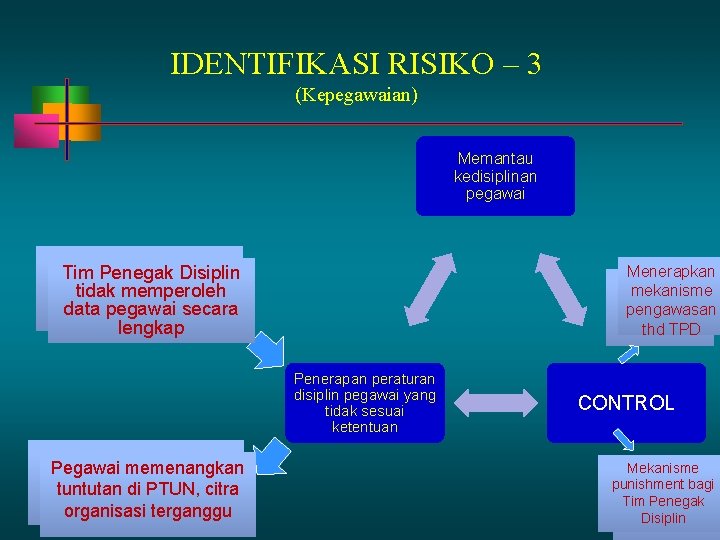 IDENTIFIKASI RISIKO – 3
(Kepegawaian)

Memantau kedisiplinan pegawai

Tim Penegak Disiplin tidak memperoleh data pegawai secara lengkap

Menerapkan mekanisme pengawasan thd TPD

Penerapan peraturan disiplin pegawai yang tidak sesuai ketentuan

CONTROL

Pegawai memenangkan tuntutan di PTUN, citra organisasi terganggu

Mekanisme punishment bagi Tim Penegak Disiplin